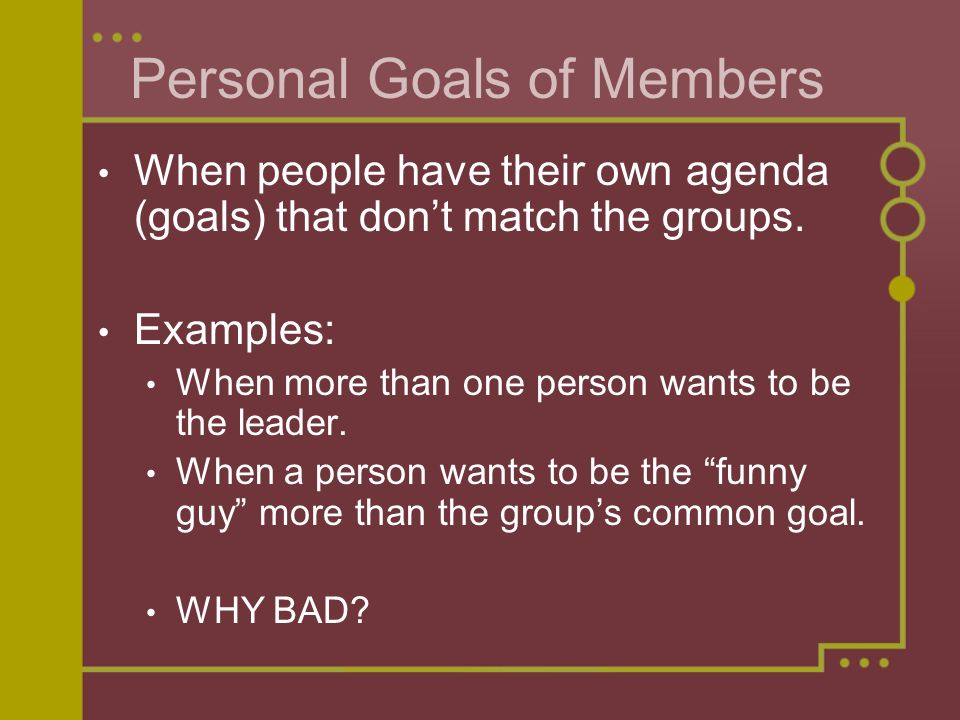 Personal Goals of Members

• When people have their own agenda (goals) that don’t match the groups.

• Examples:
  • When more than one person wants to be the leader.
  • When a person wants to be the “funny guy” more than the group’s common goal.

  • WHY BAD?